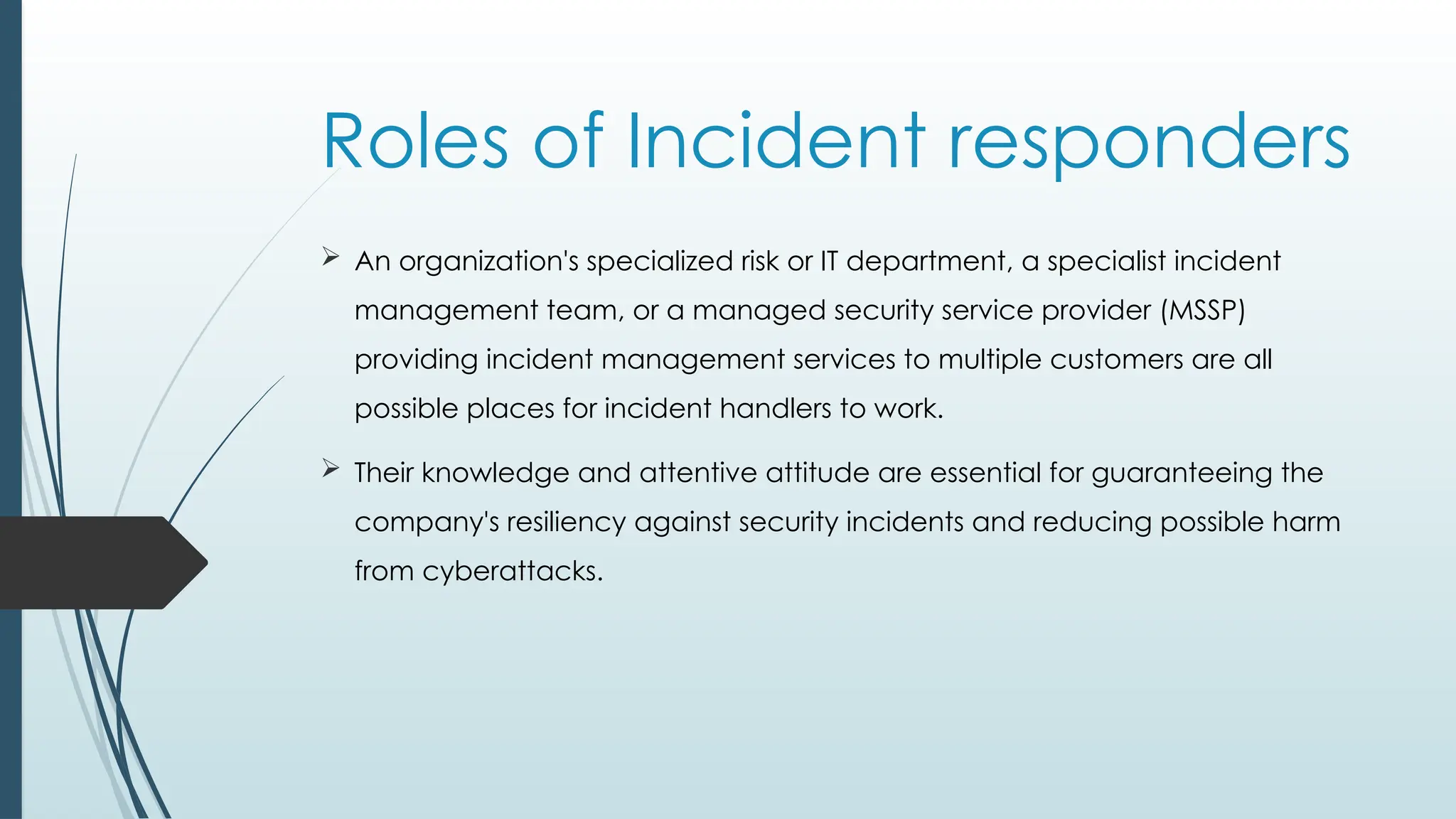 Roles of Incident responders

➢ An organization's specialized risk or IT department, a specialist incident management team, or a managed security service provider (MSSP) providing incident management services to multiple customers are all possible places for incident handlers to work.

➢ Their knowledge and attentive attitude are essential for guaranteeing the company's resiliency against security incidents and reducing possible harm from cyberattacks.